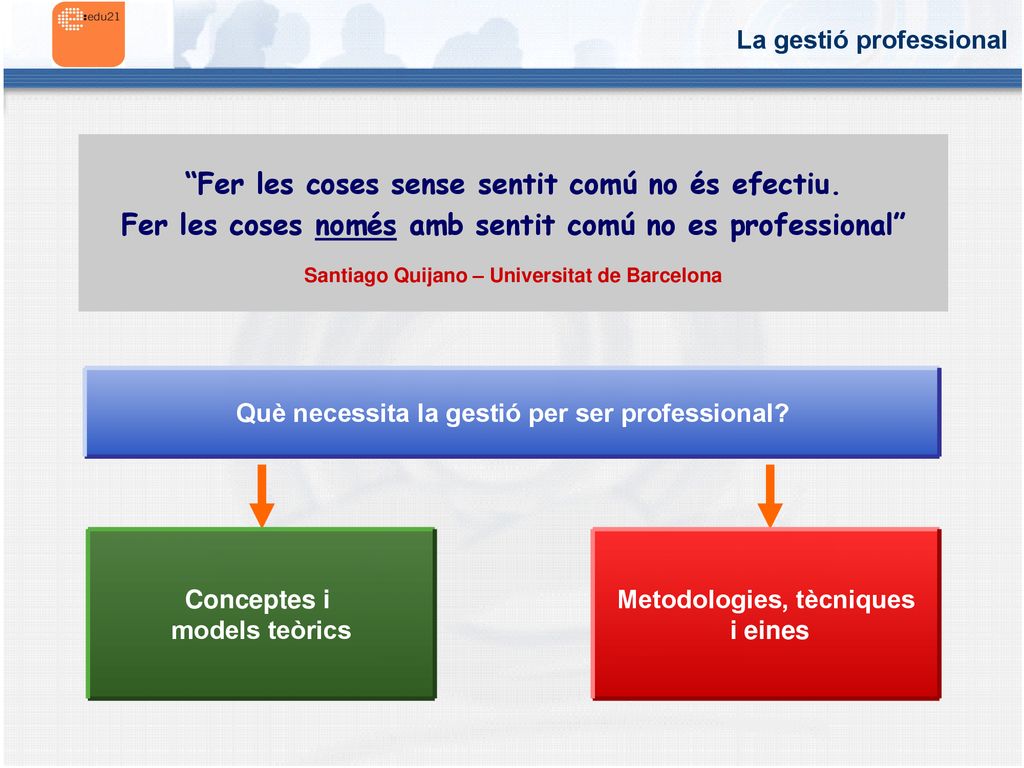 edu21

La gestió professional

“Fer les coses sense sentit comú no és efectiu.
Fer les coses només amb sentit comú no es professional”

Santiago Quijano – Universitat de Barcelona

Què necessita la gestió per ser professional?

Conceptes i models teòrics

Metodologies, tècniques i eines